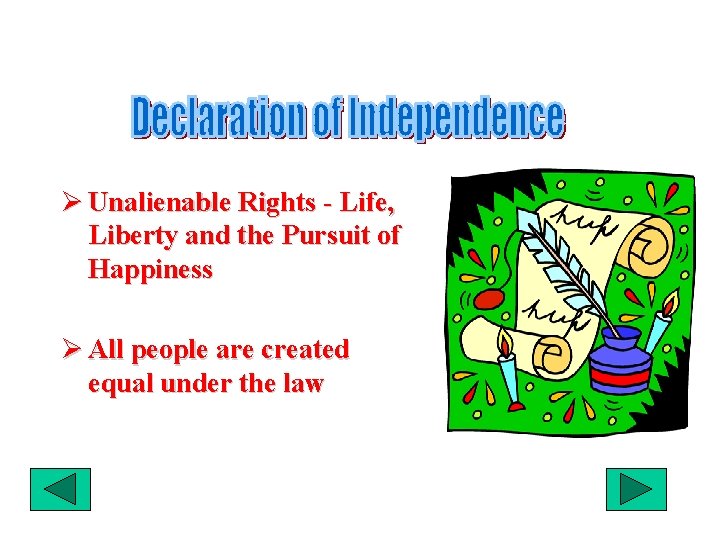 Declaration of Independence

➢ Unalienable Rights - Life, Liberty and the Pursuit of Happiness

➢ All people are created equal under the law